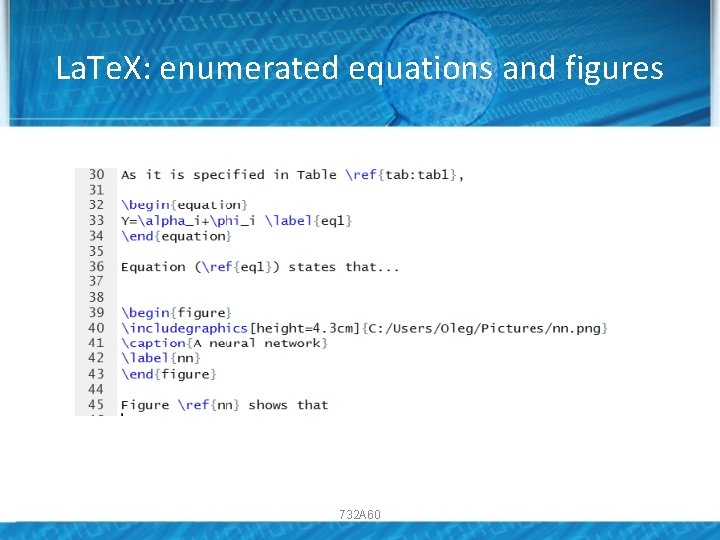 LaTeX: enumerated equations and figures

30 As it is specified in Table \ref{tab:tab1},
31
32 \begin{equation}
33 Y=\alpha_i+\phi_i \label{eq1}
34 \end{equation}
35
36 Equation (\ref{eq1}) states that...
37
38
39 \begin{figure}
40 \includegraphics[height=4.3cm]{C:/Users/Oleg/Pictures/nn.png}
41 \caption{A neural network}
42 \label{nn}
43 \end{figure}
44
45 Figure \ref{nn} shows that

732A60